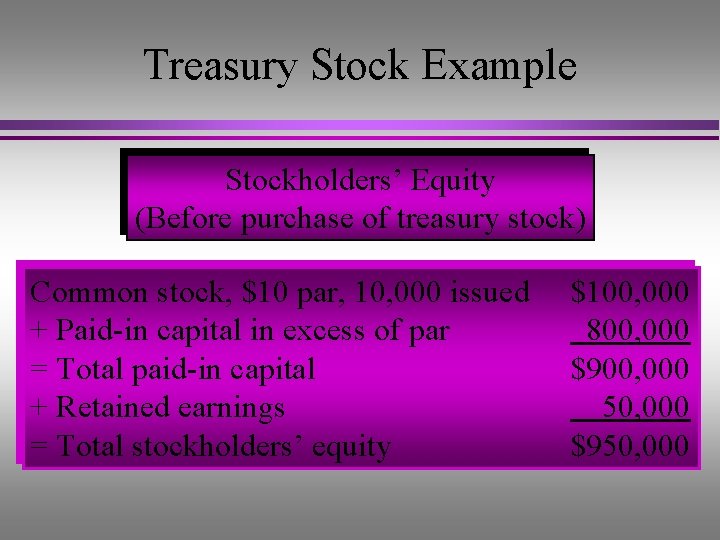 Treasury Stock Example

Stockholders' Equity
(Before purchase of treasury stock)

| | |
|---|---|
| Common stock, \$10 par, 10,000 issued | \$100,000 |
| + Paid-in capital in excess of par | 800,000 |
| = Total paid-in capital | \$900,000 |
| + Retained earnings | 50,000 |
| = Total stockholders' equity | \$950,000 |